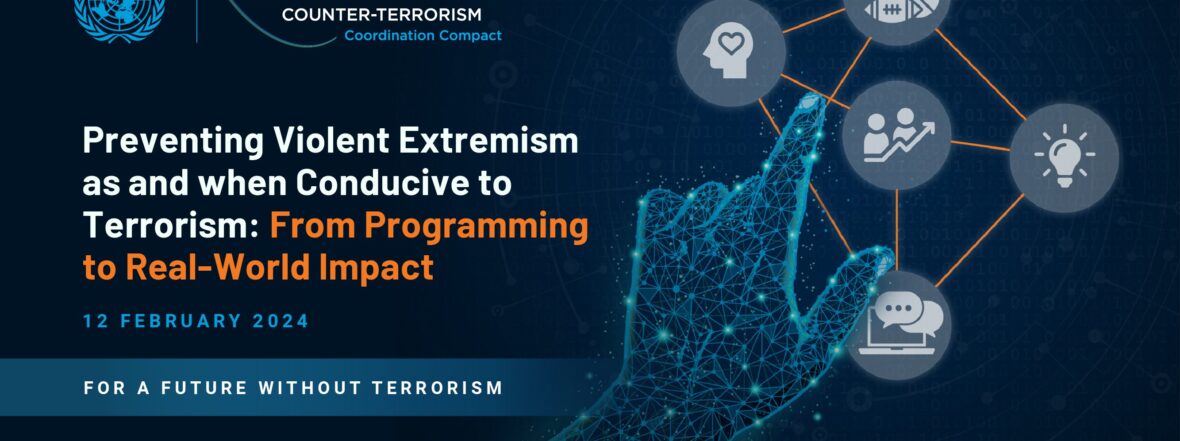 COUNTER-TERRORISM
Coordination Compact

Preventing Violent Extremism as and when Conducive to Terrorism: From Programming to Real-World Impact

12 FEBRUARY 2024

FOR A FUTURE WITHOUT TERRORISM